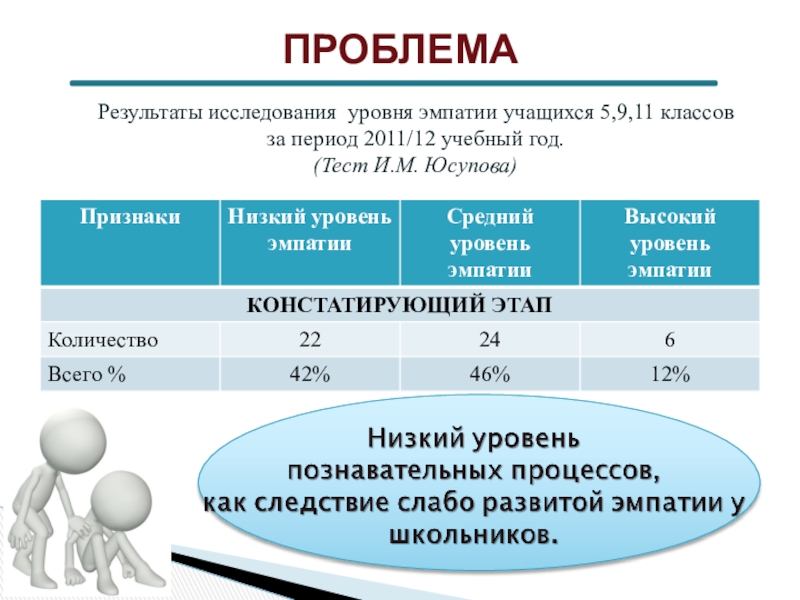 ПРОБЛЕМА

Результаты исследования уровня эмпатии учащихся 5,9,11 классов за период 2011/12 учебный год.
(Тест И.М. Юсупова)

| Признаки | Низкий уровень эмпатии | Средний уровень эмпатии | Высокий уровень эмпатии |
|---|---|---|---|
| КОНСТАТИРУЮЩИЙ ЭТАП | | | |
| Количество | 22 | 24 | 6 |
| Всего % | 42% | 46% | 12% |

Низкий уровень познавательных процессов, как следствие слабо развитой эмпатии у школьников.